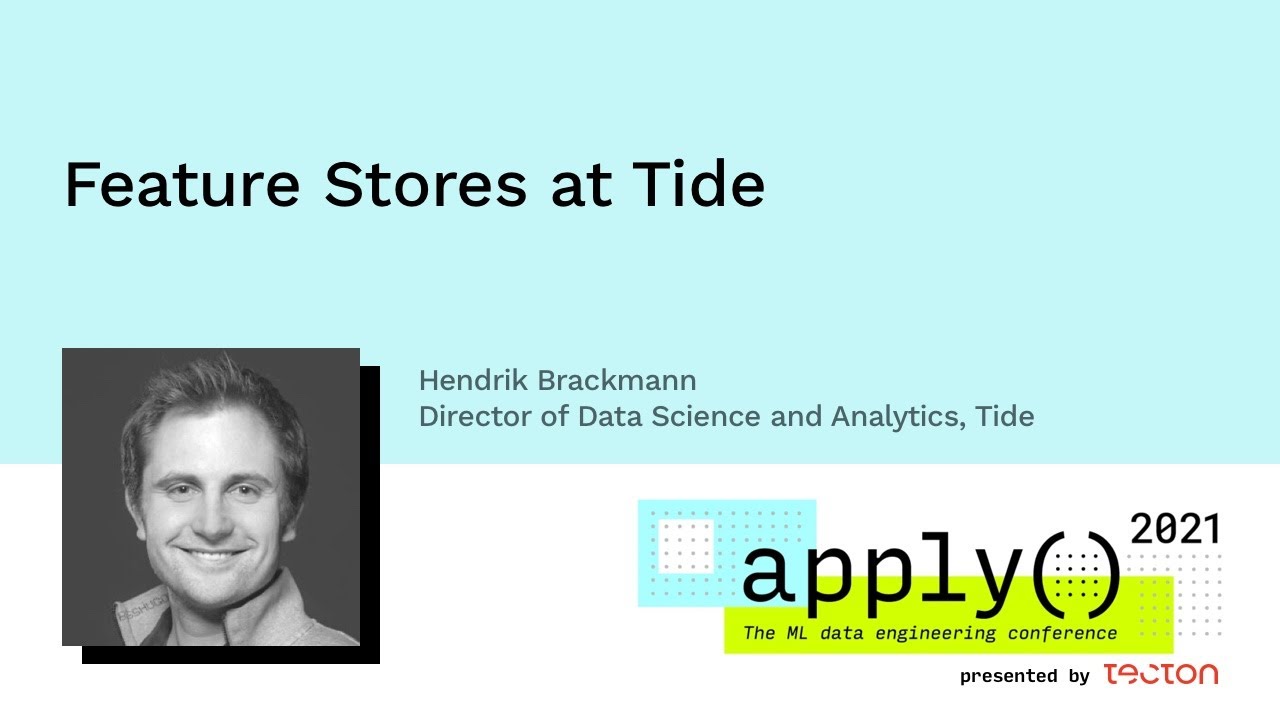 Feature Stores at Tide

Hendrik Brackmann
Director of Data Science and Analytics, Tide

apply() 2021
The ML data engineering conference
presented by tecton